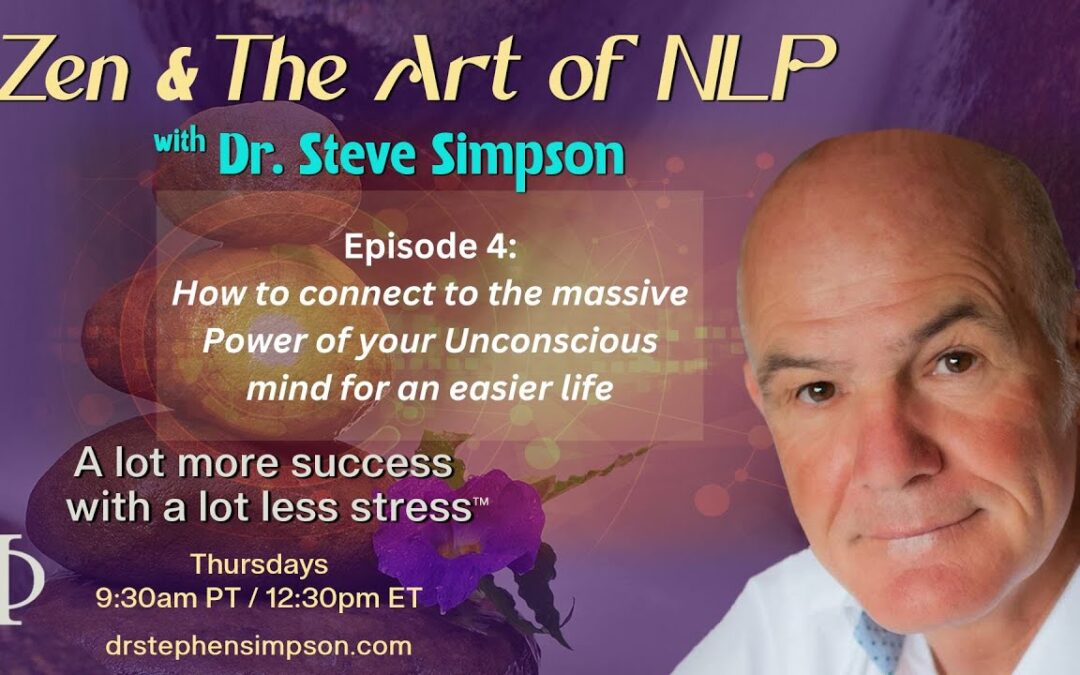 Zen & The Art of NLP

with Dr. Steve Simpson

Episode 4:
How to connect to the massive Power of your Unconscious mind for an easier life

A lot more success with a lot less stress™

Thursdays
9:30am PT / 12:30pm ET

drstephensimpson.com